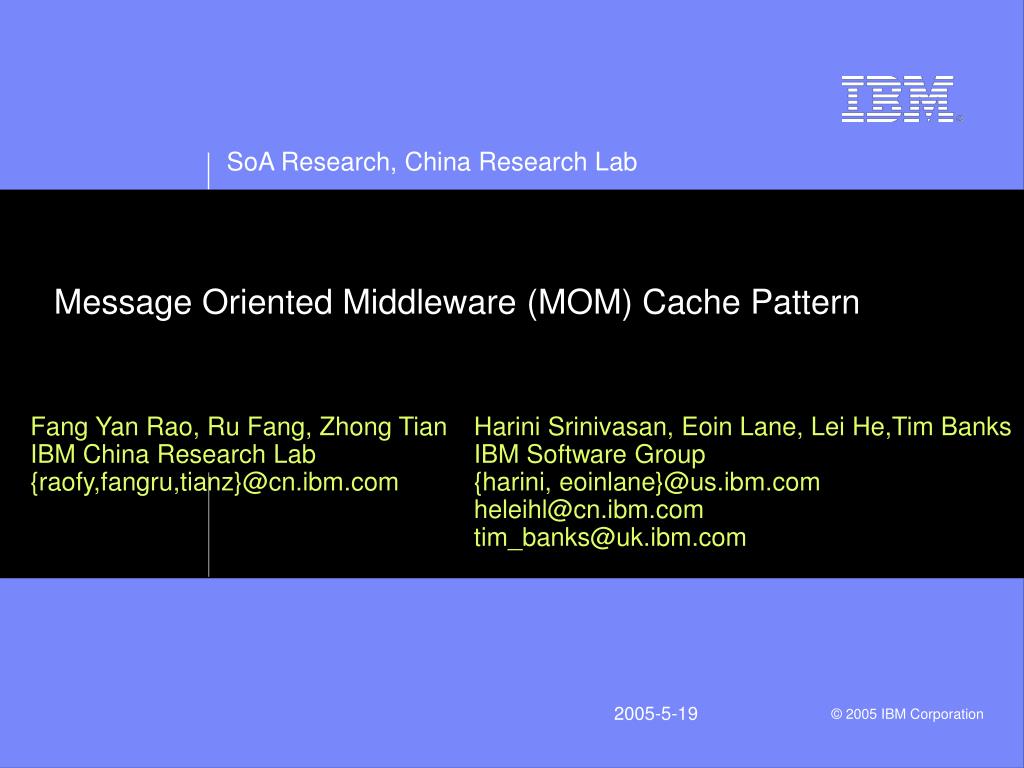 IBM

SoA Research, China Research Lab

Message Oriented Middleware (MOM) Cache Pattern

Fang Yan Rao, Ru Fang, Zhong Tian
IBM China Research Lab
{raofy,fangru,tianz}@cn.ibm.com

Harini Srinivasan, Eoin Lane, Lei He,Tim Banks
IBM Software Group
{harini, eoinlane}@us.ibm.com
heleihl@cn.ibm.com
tim_banks@uk.ibm.com

2005-5-19

© 2005 IBM Corporation